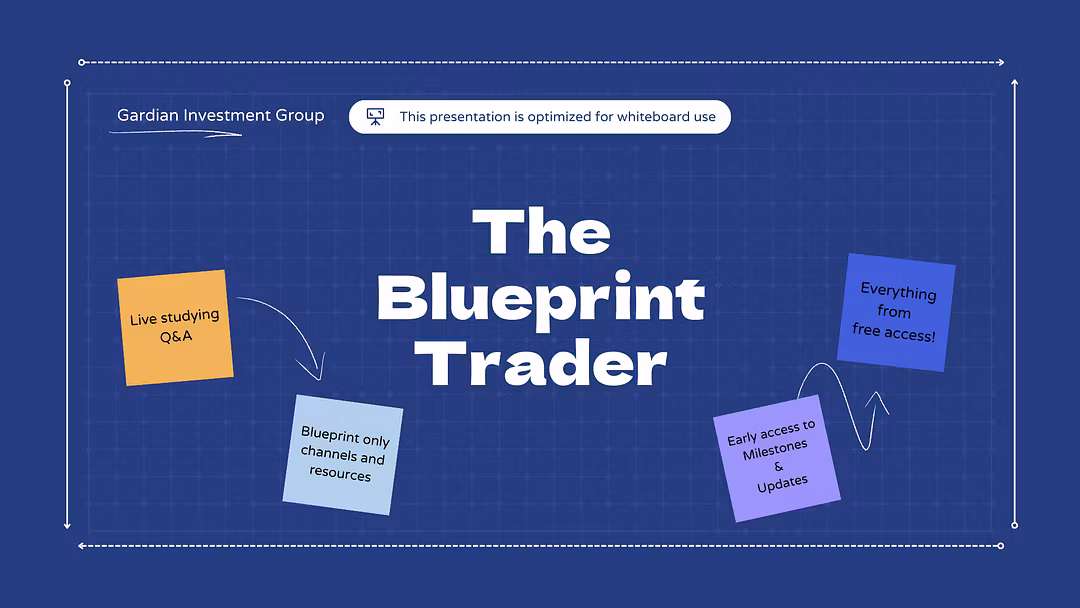 Gardian Investment Group

This presentation is optimized for whiteboard use

The Blueprint Trader

Live studying Q&A

Blueprint only channels and resources

Early access to Milestones & Updates

Everything from free access!